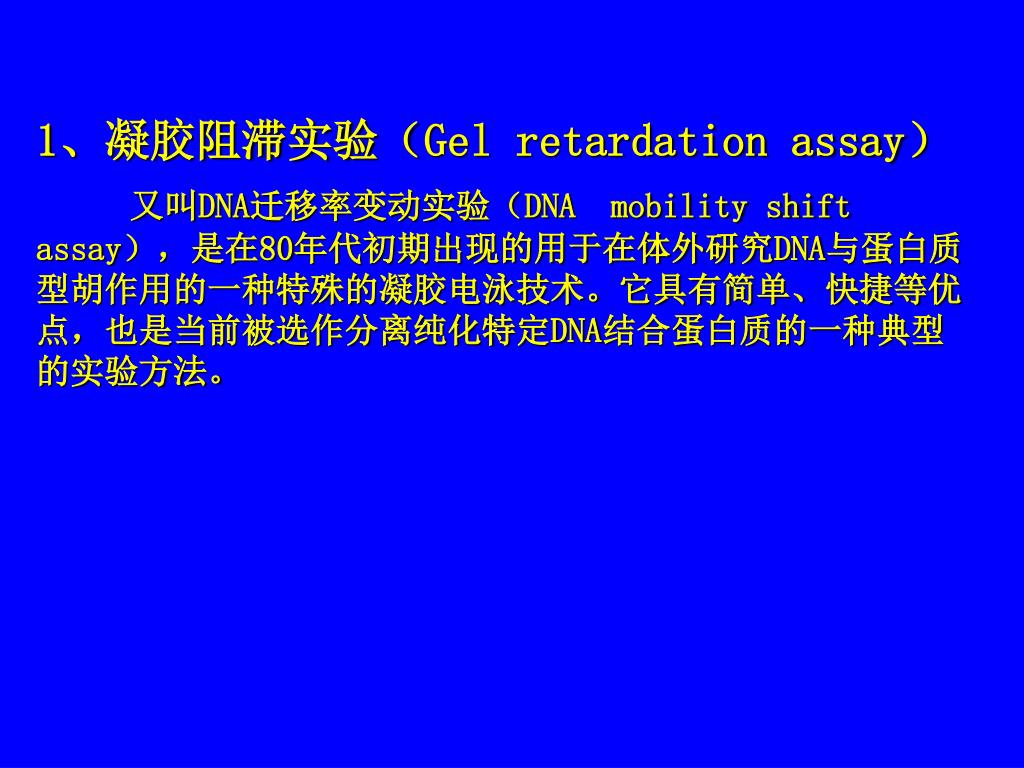 1、凝胶阻滞实验（Gel retardation assay）

又叫DNA迁移率变动实验（DNA mobility shift assay），是在80年代初期出现的用于在体外研究DNA与蛋白质型胡作用的一种特殊的凝胶电泳技术。它具有简单、快捷等优点，也是当前被选作分离纯化特定DNA结合蛋白质的一种典型的实验方法。